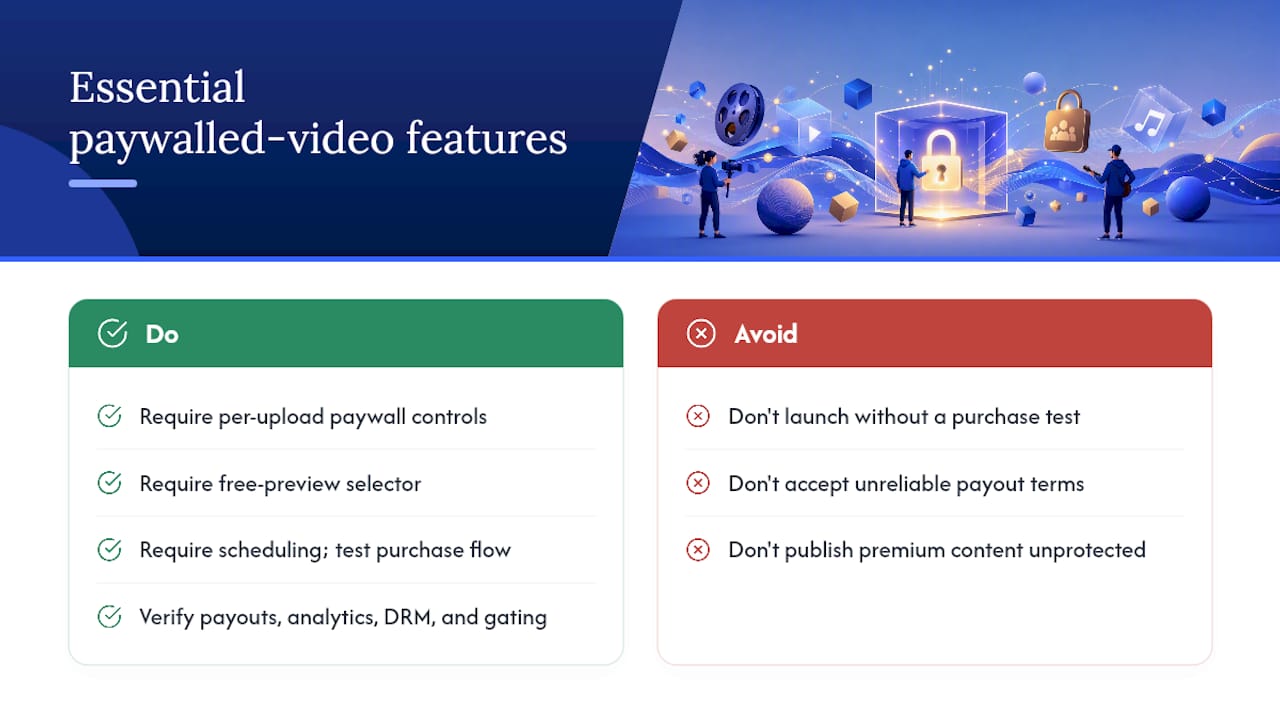 Essential paywalled-video features

Do

Require per-upload paywall controls

Require free-preview selector

Require scheduling; test purchase flow

Verify payouts, analytics, DRM, and gating

Avoid

Don't launch without a purchase test

Don't accept unreliable payout terms

Don't publish premium content unprotected